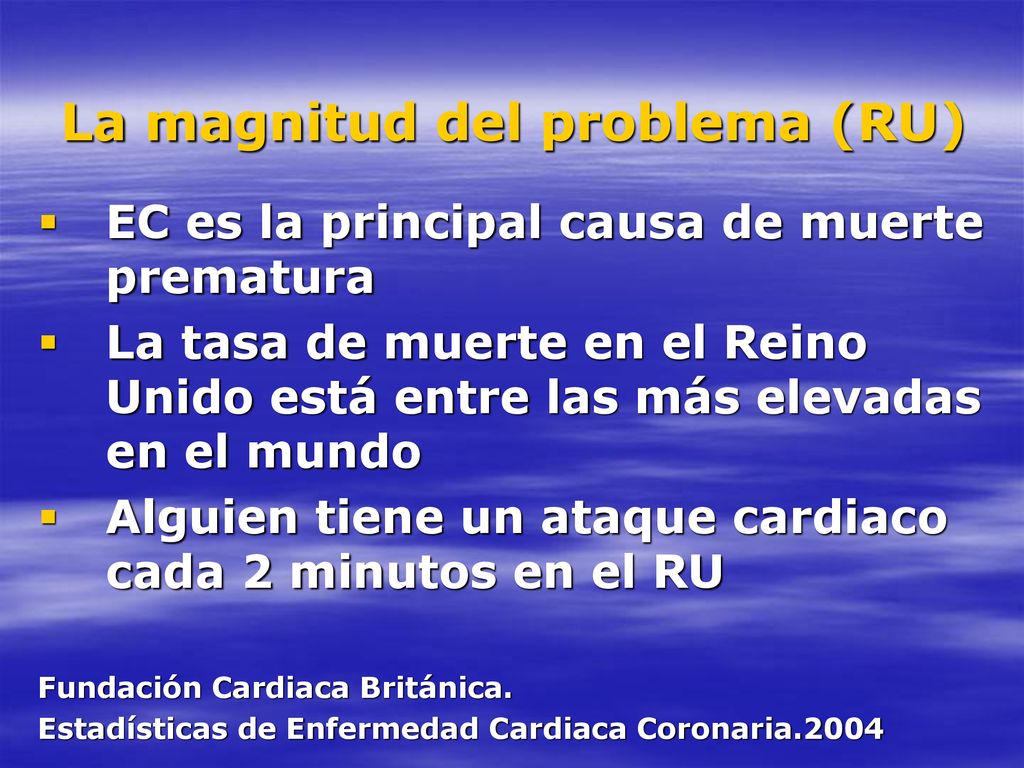 La magnitud del problema (RU)

▪ EC es la principal causa de muerte prematura
▪ La tasa de muerte en el Reino Unido está entre las más elevadas en el mundo
▪ Alguien tiene un ataque cardiaco cada 2 minutos en el RU

Fundación Cardiaca Británica.
Estadísticas de Enfermedad Cardiaca Coronaria.2004